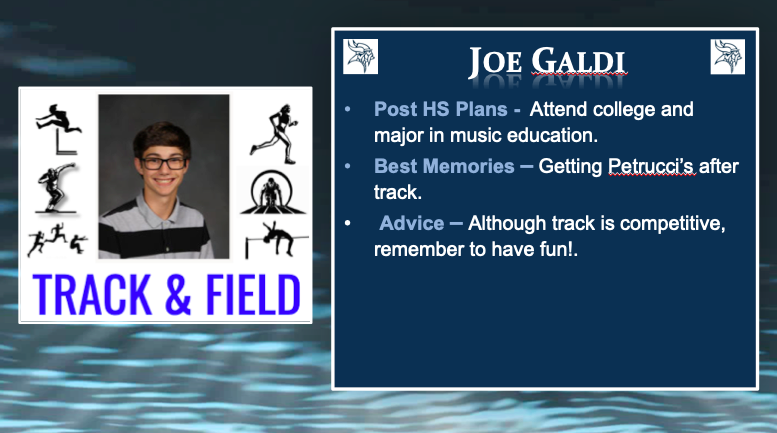 TRACK & FIELD

JOE GALDI

• Post HS Plans - Attend college and major in music education.

• Best Memories – Getting Petrucci's after track.

• Advice – Although track is competitive, remember to have fun!.